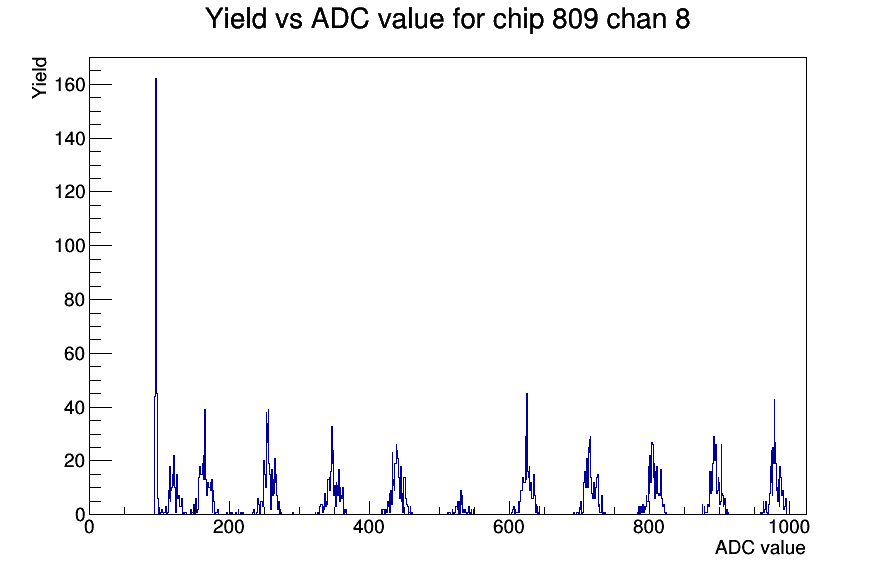 Yield vs ADC value for chip 809 chan 8

Yield

160
140
120
100
80
60
40
20
0

0
200
400
600
800
1000

ADC value